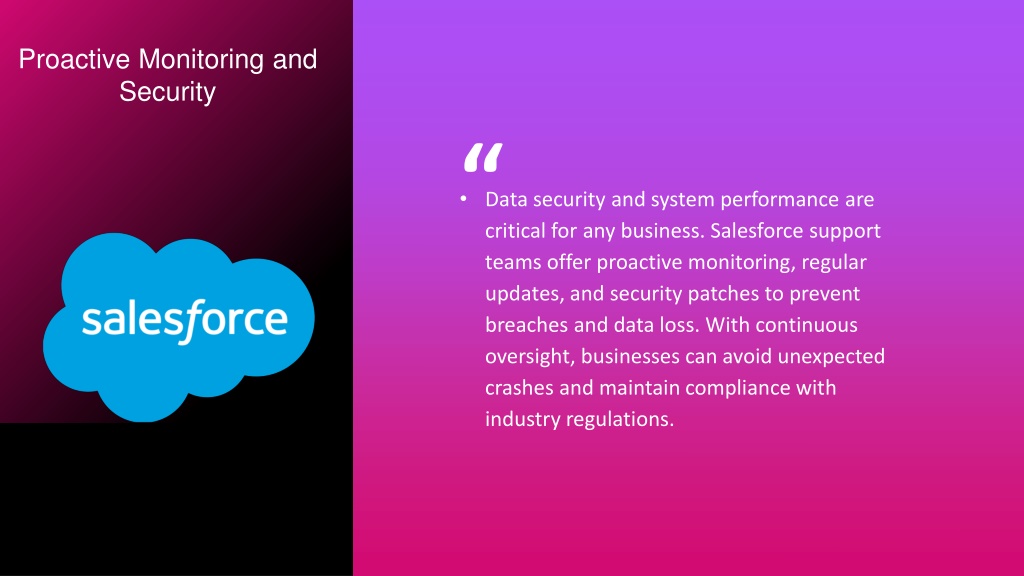 Proactive Monitoring and Security

salesforce

“

• Data security and system performance are critical for any business. Salesforce support teams offer proactive monitoring, regular updates, and security patches to prevent breaches and data loss. With continuous oversight, businesses can avoid unexpected crashes and maintain compliance with industry regulations.